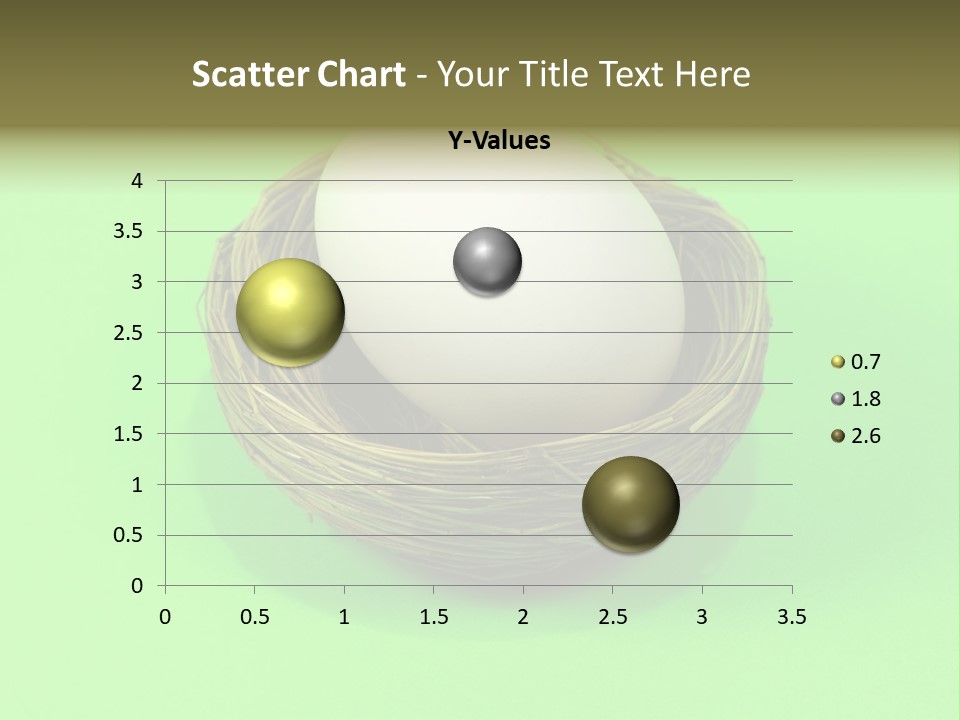 Scatter Chart - Your Title Text Here

Y-Values

4
3.5
3
2.5
2
1.5
1
0.5
0

0 0.5 1 1.5 2 2.5 3 3.5

0.7
1.8
2.6